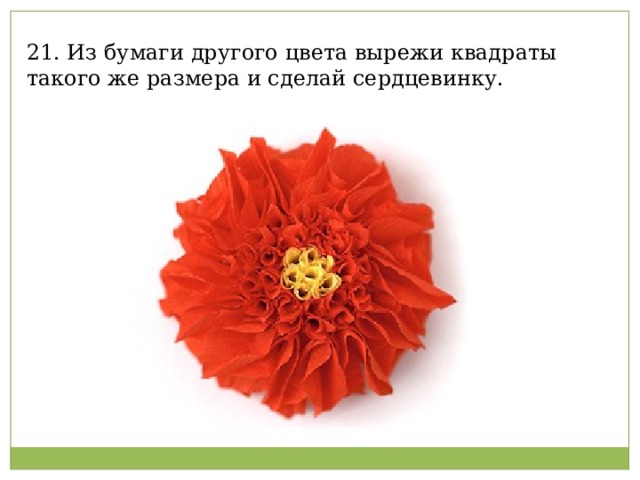 21. Из бумаги другого цвета вырежи квадраты такого же размера и сделай сердцевинку.